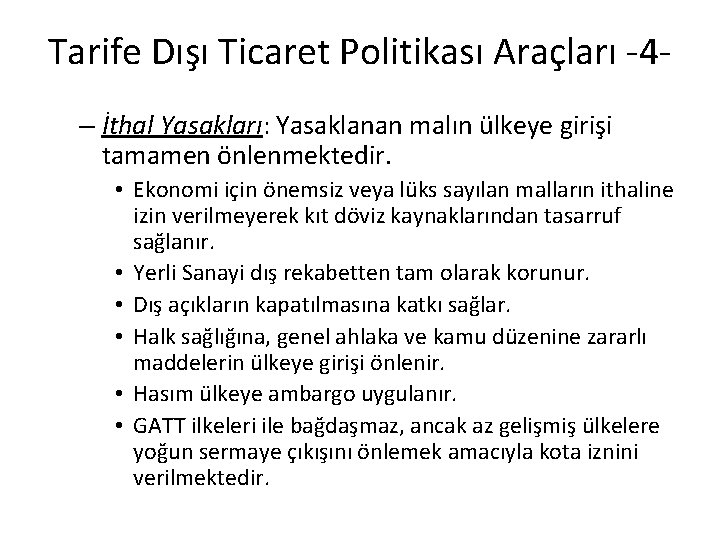 Tarife Dışı Ticaret Politikası Araçları -4-

– İthal Yasakları: Yasaklanan malın ülkeye girişi tamamen önlenmektedir.

• Ekonomi için önemsiz veya lüks sayılan malların ithaline izin verilmeyerek kıt döviz kaynaklarından tasarruf sağlanır.
• Yerli Sanayi dış rekabetten tam olarak korunur.
• Dış açıkların kapatılmasına katkı sağlar.
• Halk sağlığına, genel ahlaka ve kamu düzenine zararlı maddelerin ülkeye girişi önlenir.
• Hasım ülkeye ambargo uygulanır.
• GATT ilkeleri ile bağdaşmaz, ancak az gelişmiş ülkelere yoğun sermaye çıkışını önlemek amacıyla kota iznini verilmektedir.